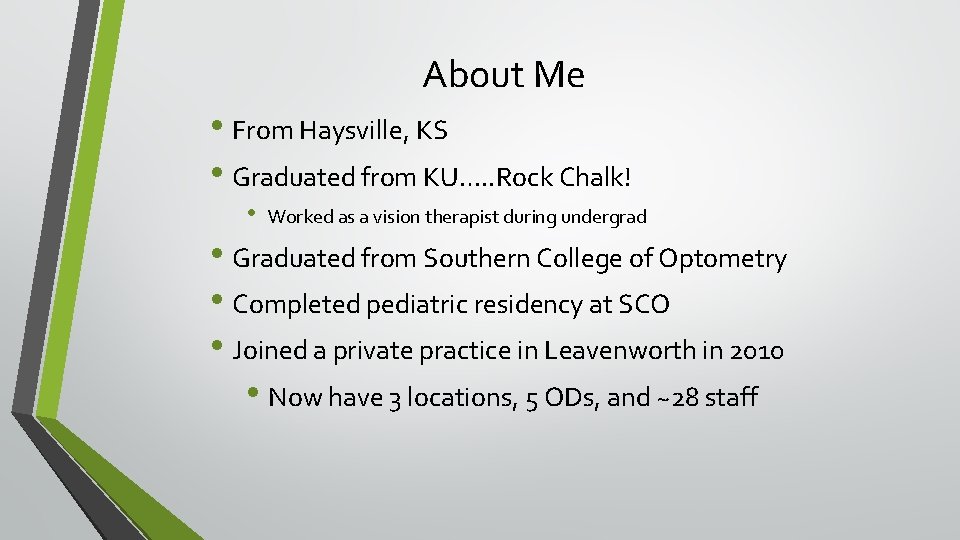 About Me

• From Haysville, KS

• Graduated from KU.....Rock Chalk!

• Worked as a vision therapist during undergrad

• Graduated from Southern College of Optometry

• Completed pediatric residency at SCO

• Joined a private practice in Leavenworth in 2010

• Now have 3 locations, 5 ODs, and ~28 staff